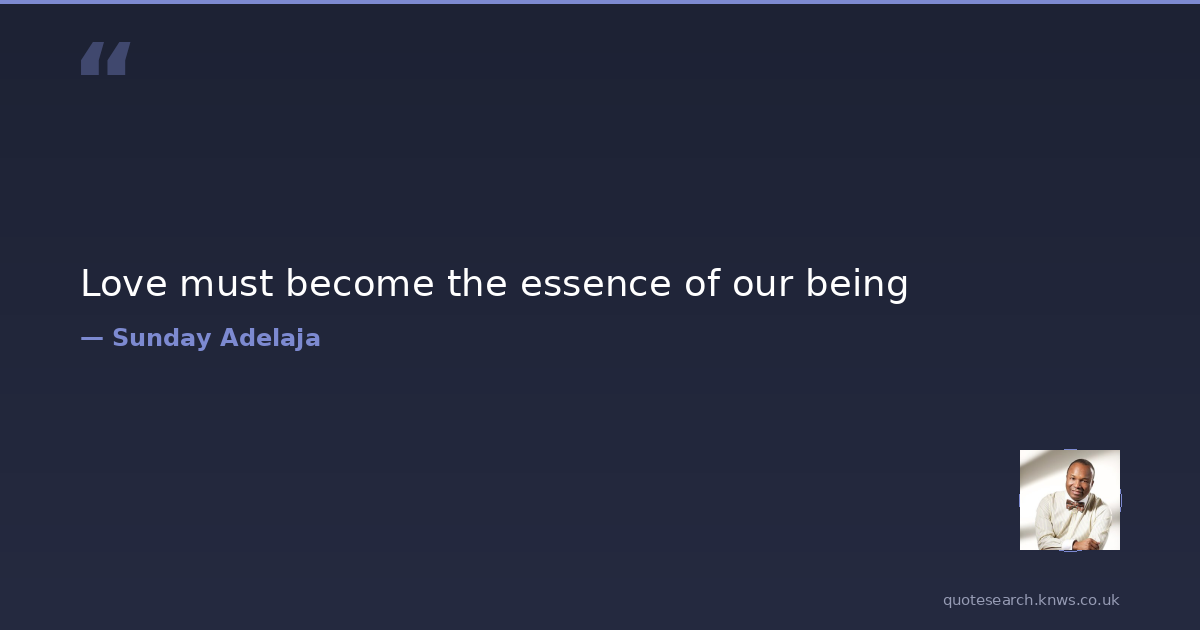 “

Love must become the essence of our being

— Sunday Adelaja

quotesearch.knws.co.uk